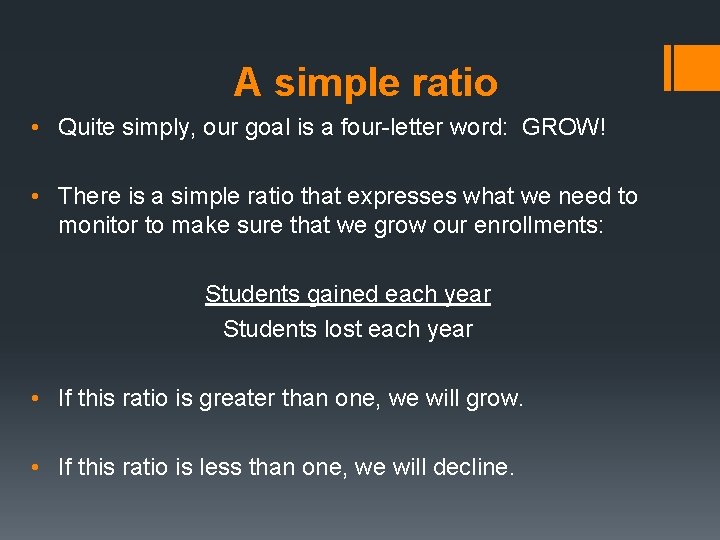 A simple ratio

• Quite simply, our goal is a four-letter word:  GROW!

• There is a simple ratio that expresses what we need to monitor to make sure that we grow our enrollments:

Students gained each year
Students lost each year

• If this ratio is greater than one, we will grow.

• If this ratio is less than one, we will decline.